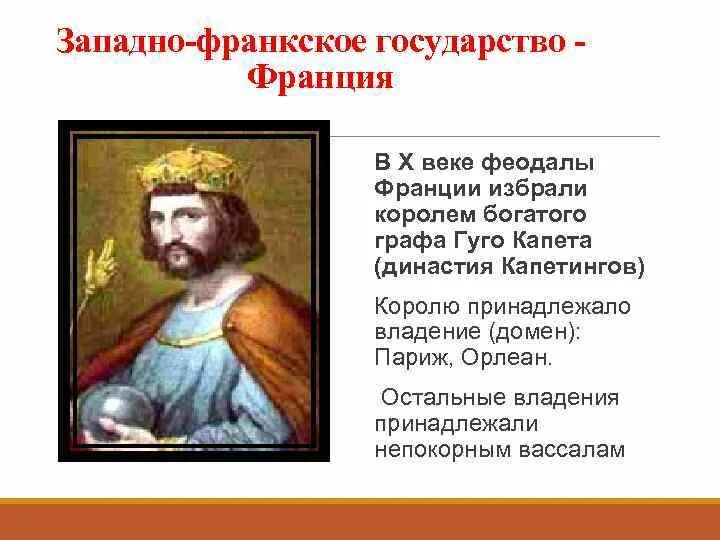 Западно-франкское государство - Франция

В X веке феодалы Франции избрали королем богатого графа Гуго Капета (династия Капетингов)

Королю принадлежало владение (домен): Париж, Орлеан.

Остальные владения принадлежали непокорным вассалам